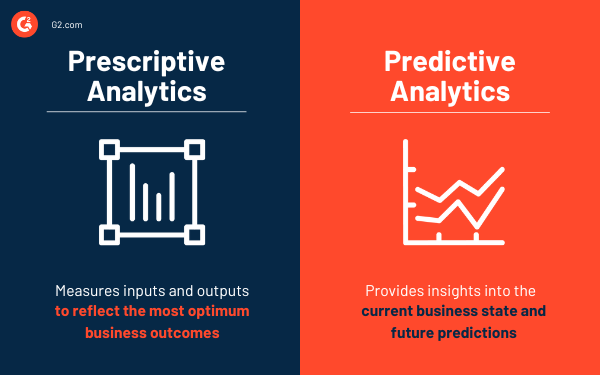 G2.com

Prescriptive Analytics

Measures inputs and outputs to reflect the most optimum business outcomes

Predictive Analytics

Provides insights into the current business state and future predictions